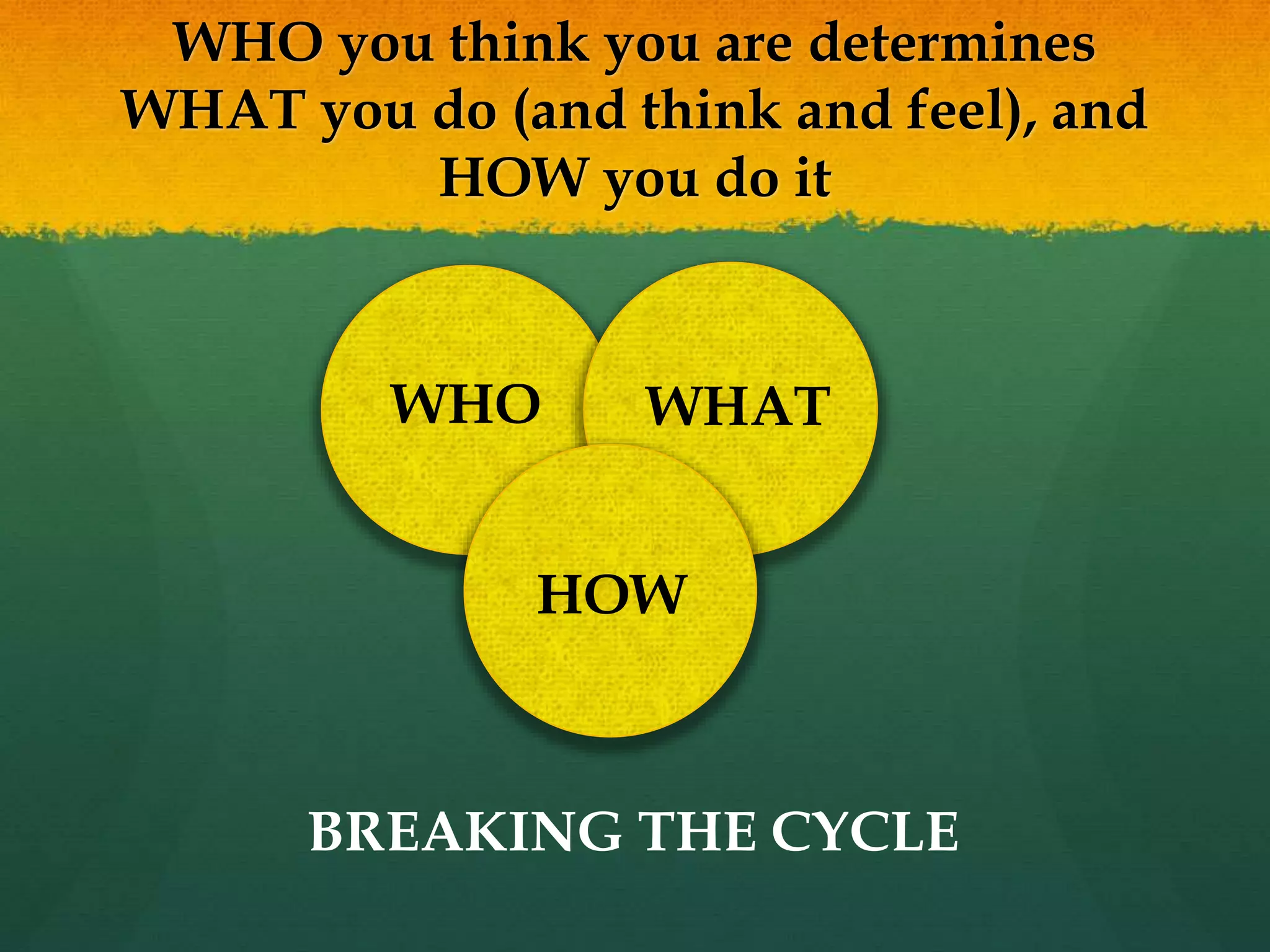 WHO you think you are determines WHAT you do (and think and feel), and HOW you do it

WHO

WHAT

HOW

BREAKING THE CYCLE